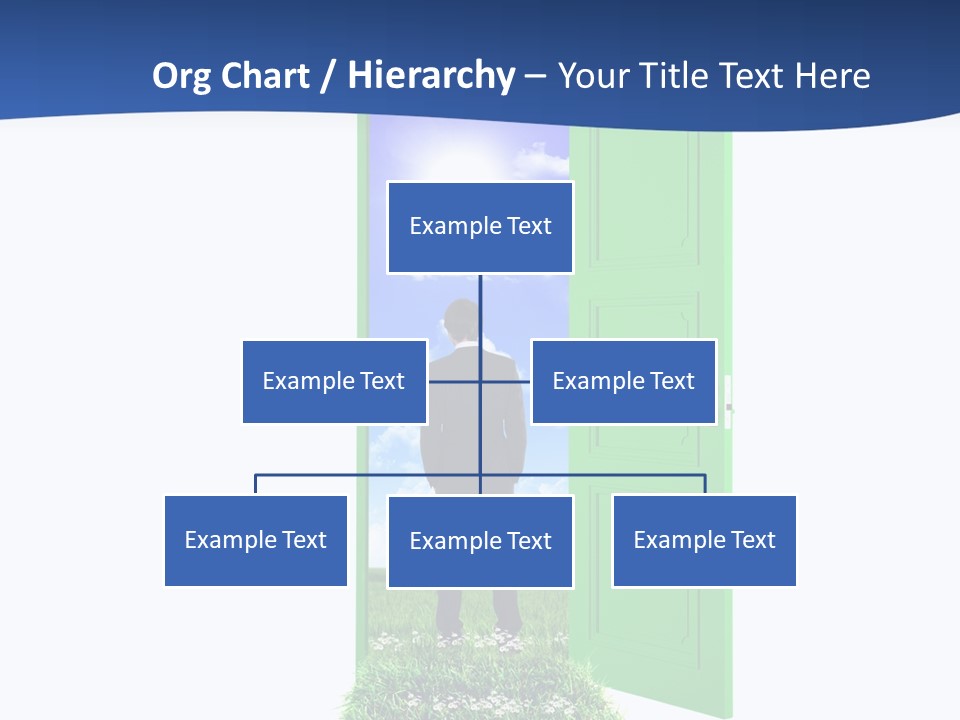 Org Chart / Hierarchy – Your Title Text Here

Example Text

Example Text

Example Text

Example Text

Example Text

Example Text